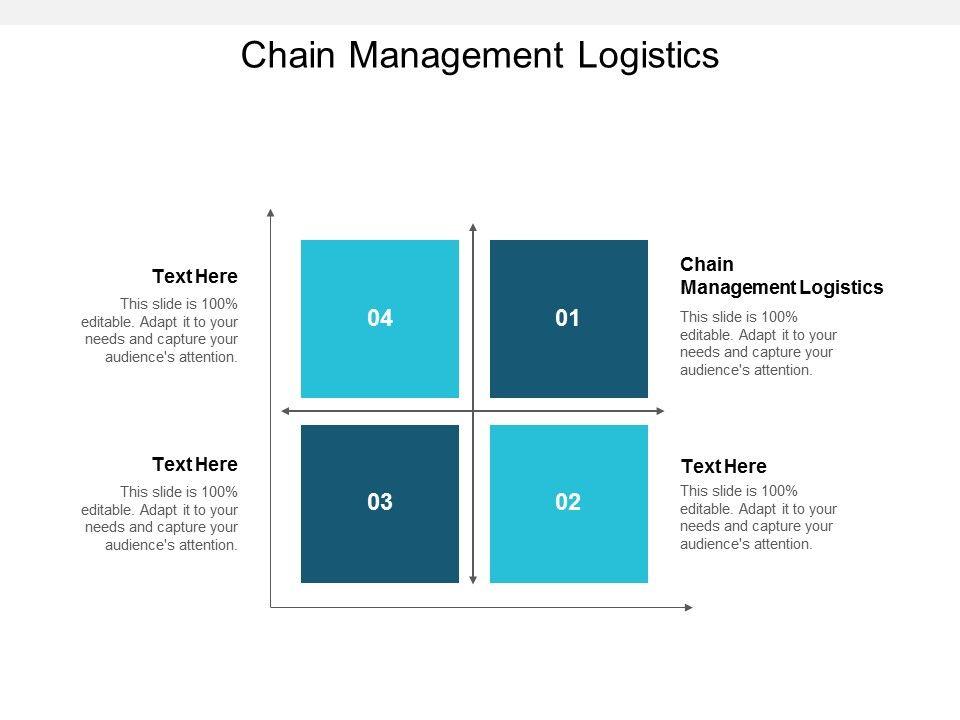 Chain Management Logistics

Text Here

This slide is 100% editable. Adapt it to your needs and capture your audience's attention.

04

01

Chain Management Logistics

This slide is 100% editable. Adapt it to your needs and capture your audience's attention.

Text Here

This slide is 100% editable. Adapt it to your needs and capture your audience's attention.

03

02

Text Here

This slide is 100% editable. Adapt it to your needs and capture your audience's attention.